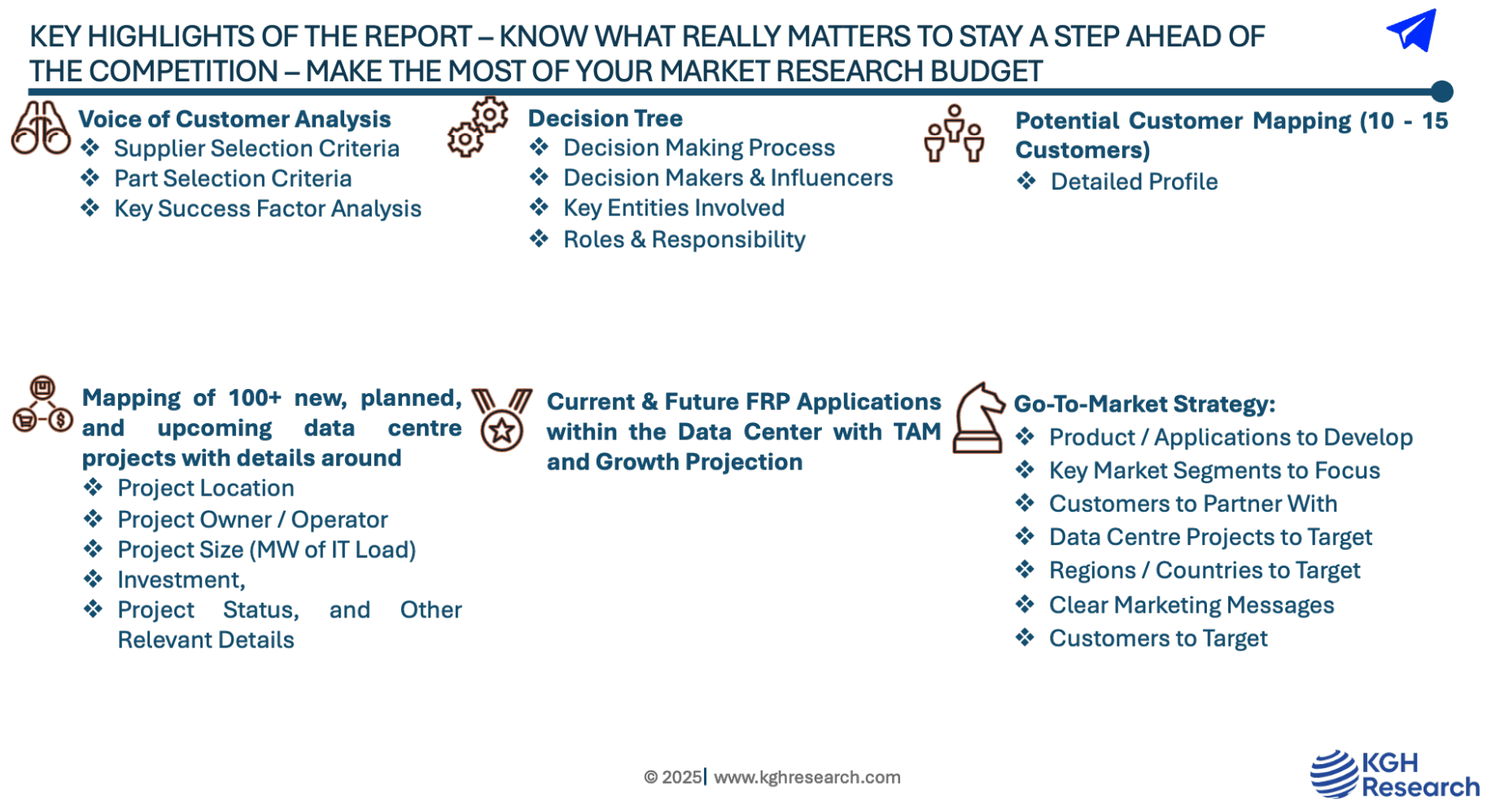 KEY HIGHLIGHTS OF THE REPORT – KNOW WHAT REALLY MATTERS TO STAY A STEP AHEAD OF THE COMPETITION – MAKE THE MOST OF YOUR MARKET RESEARCH BUDGET

Voice of Customer Analysis
❖ Supplier Selection Criteria
❖ Part Selection Criteria
❖ Key Success Factor Analysis

Decision Tree
❖ Decision Making Process
❖ Decision Makers & Influencers
❖ Key Entities Involved
❖ Roles & Responsibility

Potential Customer Mapping (10 - 15 Customers)
❖ Detailed Profile

Mapping of 100+ new, planned, and upcoming data centre projects with details around
❖ Project Location
❖ Project Owner / Operator
❖ Project Size (MW of IT Load)
❖ Investment,
❖ Project Status, and Other Relevant Details

Current & Future FRP Applications within the Data Center with TAM and Growth Projection

Go-To-Market Strategy:
❖ Product / Applications to Develop
❖ Key Market Segments to Focus
❖ Customers to Partner With
❖ Data Centre Projects to Target
❖ Regions / Countries to Target
❖ Clear Marketing Messages
❖ Customers to Target

© 2025| www.kghresearch.com

KGH Research